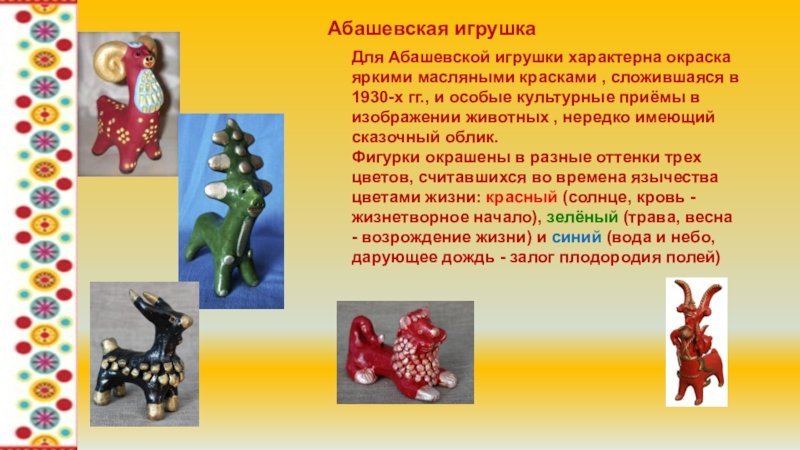 Абашевская игрушка

Для Абашевской игрушки характерна окраска яркими масляными красками , сложившаяся в 1930-х гг., и особые культурные приёмы в изображении животных , нередко имеющий сказочный облик.
Фигурки окрашены в разные оттенки трех цветов, считавшихся во времена язычества цветами жизни: красный (солнце, кровь - жизнетворное начало), зелёный (трава, весна - возрождение жизни) и синий (вода и небо, дарующее дождь - залог плодородия полей)